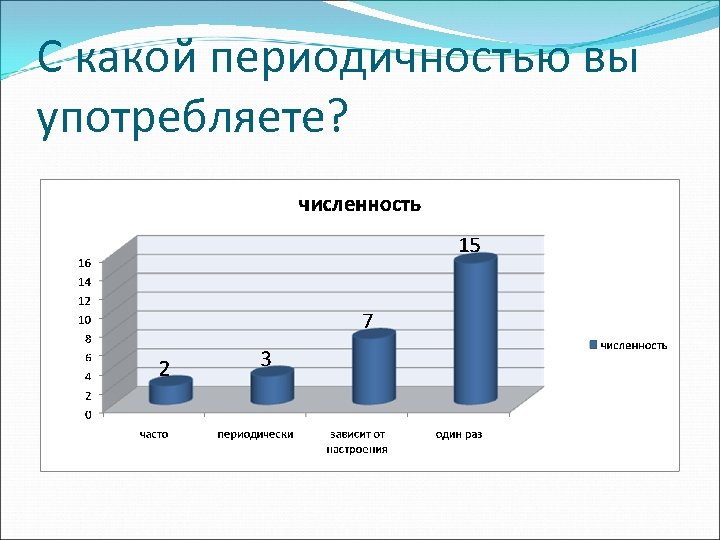 С какой периодичностью вы употребляете?

численность

16
14
12
10
8
6
4
2
0

2
3
7
15

часто
периодически
зависит от настроения
один раз

численность